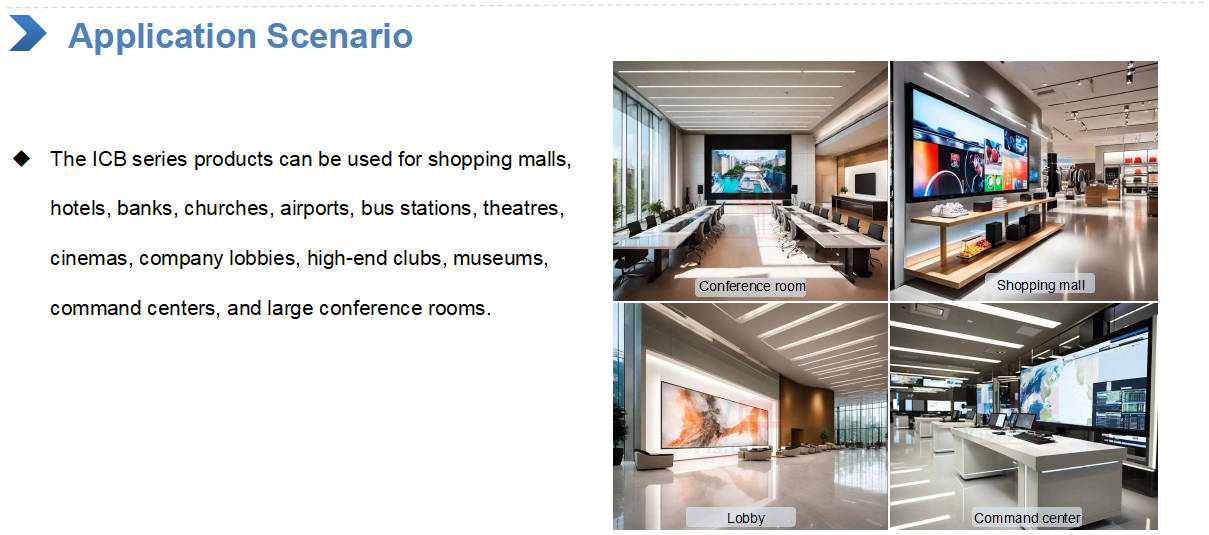 Application Scenario

◆ The ICB series products can be used for shopping malls, hotels, banks, churches, airports, bus stations, theatres, cinemas, company lobbies, high-end clubs, museums, command centers, and large conference rooms.

Conference room

Shopping mall

Lobby

Command center